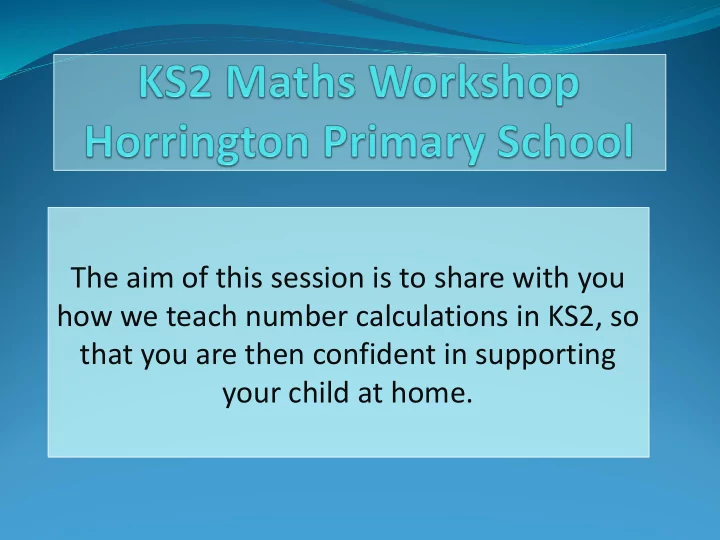 KS2 Maths Workshop
Horrington Primary School

The aim of this session is to share with you how we teach number calculations in KS2, so that you are then confident in supporting your child at home.